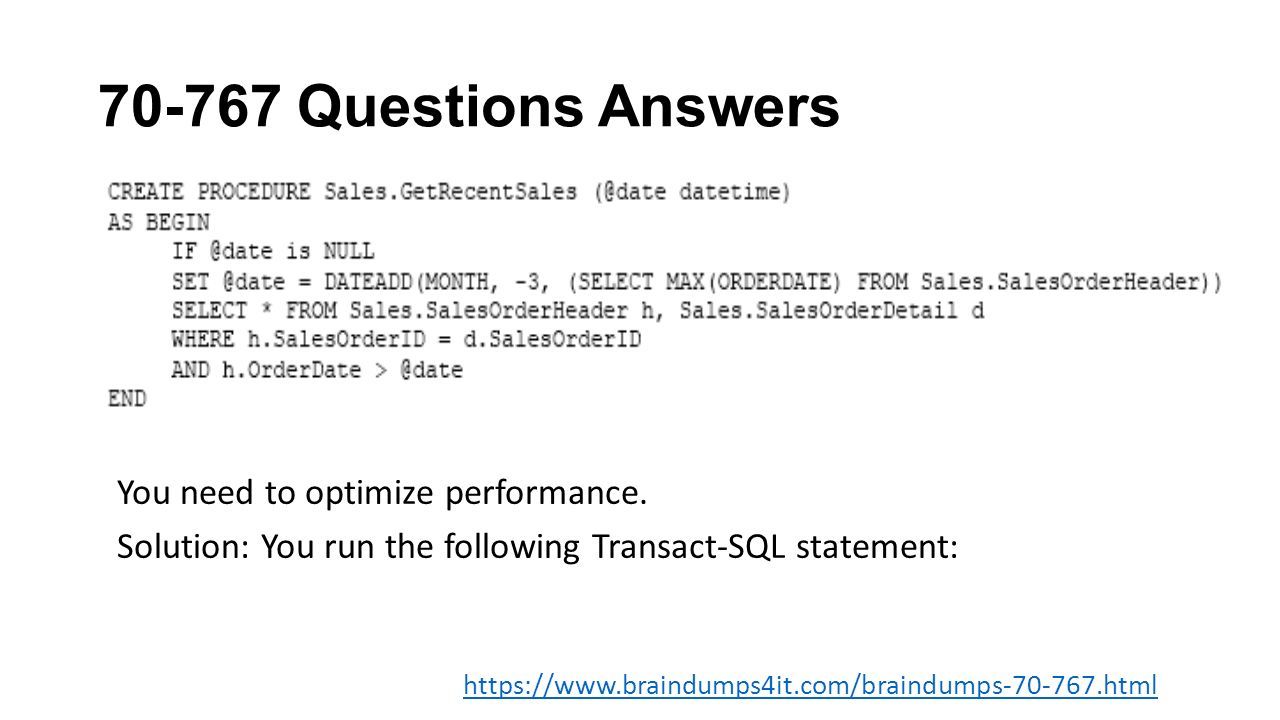 70-767 Questions Answers

CREATE PROCEDURE Sales.GetRecentSales (@date datetime)
AS BEGIN
IF @date is NULL
SET @date = DATEADD(MONTH, -3, (SELECT MAX(ORDERDATE) FROM Sales.SalesOrderHeader))
SELECT * FROM Sales.SalesOrderHeader h, Sales.SalesOrderDetail d
WHERE h.SalesOrderID = d.SalesOrderID
AND h.OrderDate > @date
END

You need to optimize performance.
Solution: You run the following Transact-SQL statement:

https://www.braindumps4it.com/braindumps-70-767.html